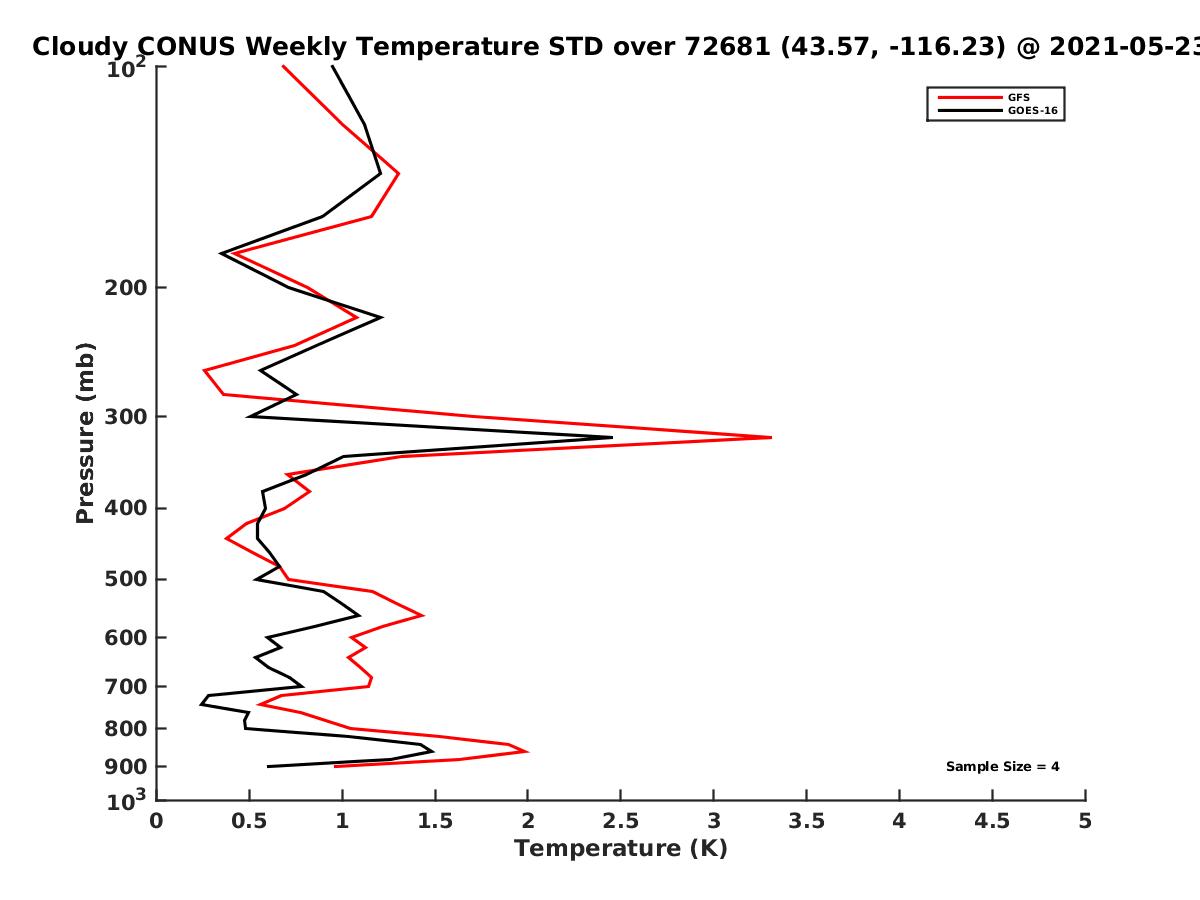 Cloudy CONUS Weekly Temperature STD over 72681 (43.57, -116.23) @ 2021-05-23

GFS
GOES-16

Pressure (mb)

$10^2$
200
300
400
500
600
700
800
900
$10^3$

Sample Size = 4

0
0.5
1
1.5
2
2.5
3
3.5
4
4.5
5

Temperature (K)